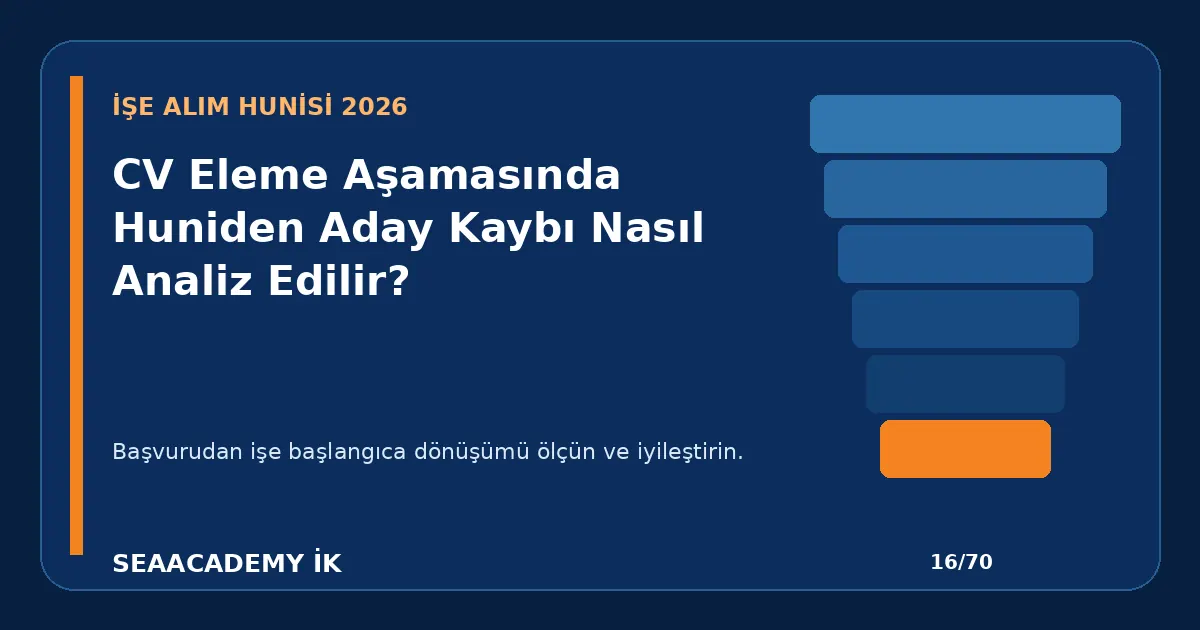 İŞE ALIM HUNİSİ 2026

CV Eleme Aşamasında Huniden Aday Kaybı Nasıl Analiz Edilir?

Başvurudan işe başlangıca dönüşümü ölçün ve iyileştirin.

SEAACADEMY İK

16/70